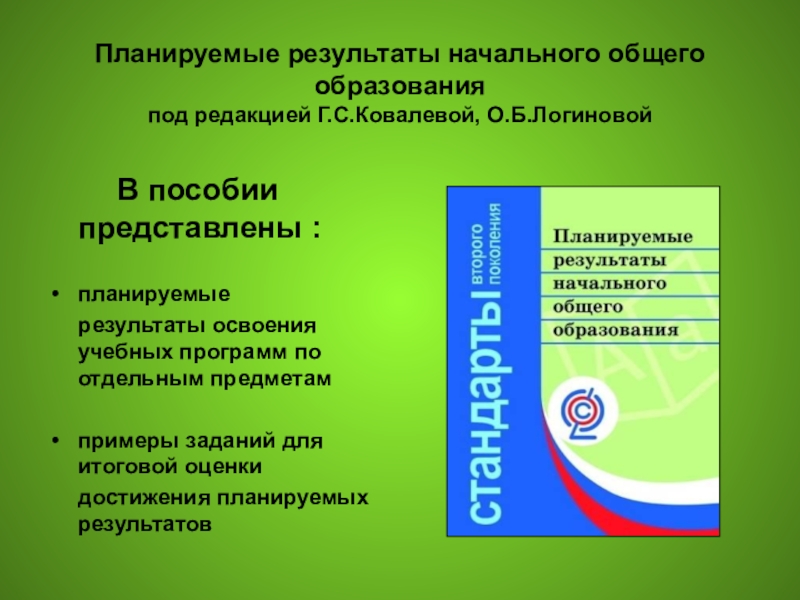 Планируемые результаты начального общего образования
под редакцией Г.С.Ковалевой, О.Б.Логиновой

В пособии представлены :

• планируемые результаты освоения учебных программ по отдельным предметам

• примеры заданий для итоговой оценки достижения планируемых результатов

стандарты второго поколения

Планируемые результаты начального общего образования